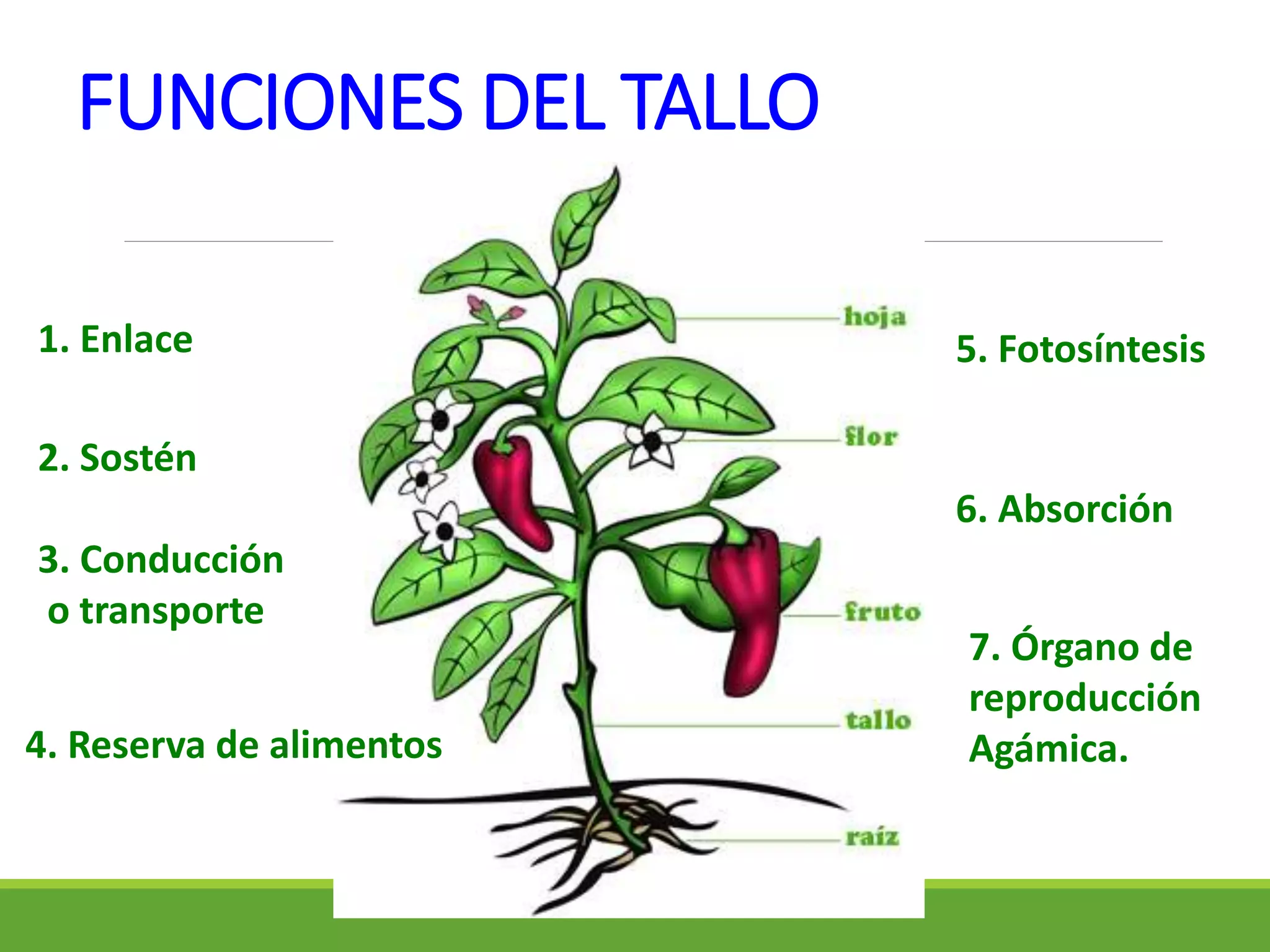 FUNCIONES DEL TALLO

1. Enlace

2. Sostén

3. Conducción o transporte

4. Reserva de alimentos

hoja

flor

fruto

tallo

raíz

5. Fotosíntesis

6. Absorción

7. Órgano de reproducción Agámica.